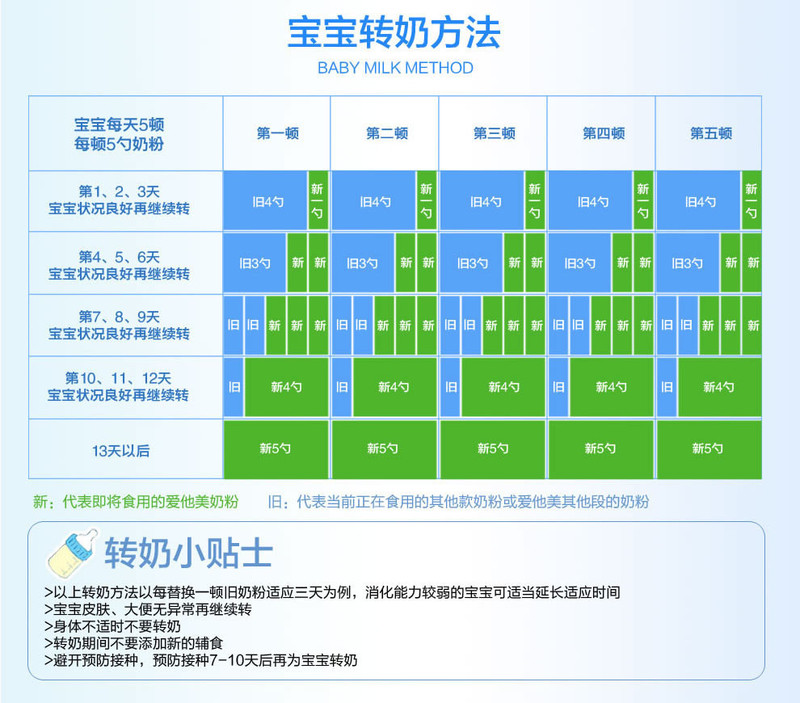 宝宝转奶方法

BABY MILK METHOD

| 宝宝每天5顿 每顿5勺奶粉 | 第一顿 | 第二顿 | 第三顿 | 第四顿 | 第五顿 |
|---|---|---|---|---|---|
| 第1、2、3天 宝宝状况良好再继续转 | 旧4勺 新一勺 | 旧4勺 新一勺 | 旧4勺 新一勺 | 旧4勺 新一勺 | 旧4勺 新一勺 |
| 第4、5、6天 宝宝状况良好再继续转 | 旧3勺 新 新 | 旧3勺 新 新 | 旧3勺 新 新 | 旧3勺 新 新 | 旧3勺 新 新 |
| 第7、8、9天 宝宝状况良好再继续转 | 旧 旧 新 新 新 | 旧 旧 新 新 新 | 旧 旧 新 新 新 | 旧 旧 新 新 新 | 旧 旧 新 新 新 |
| 第10、11、12天 宝宝状况良好再继续转 | 旧 新4勺 | 旧 新4勺 | 旧 新4勺 | 旧 新4勺 | 旧 新4勺 |
| 13天以后 | 新5勺 | 新5勺 | 新5勺 | 新5勺 | 新5勺 |

新：代表即将食用的爱他美奶粉　旧：代表当前正在食用的其他款奶粉或爱他美其他段的奶粉

转奶小贴士

>以上转奶方法以每替换一顿旧奶粉适应三天为例，消化能力较弱的宝宝可适当延长适应时间
>宝宝皮肤、大便无异常再继续转
>身体不适时不要转奶
>转奶期间不要添加新的辅食
>避开预防接种，预防接种7-10天后再为宝宝转奶